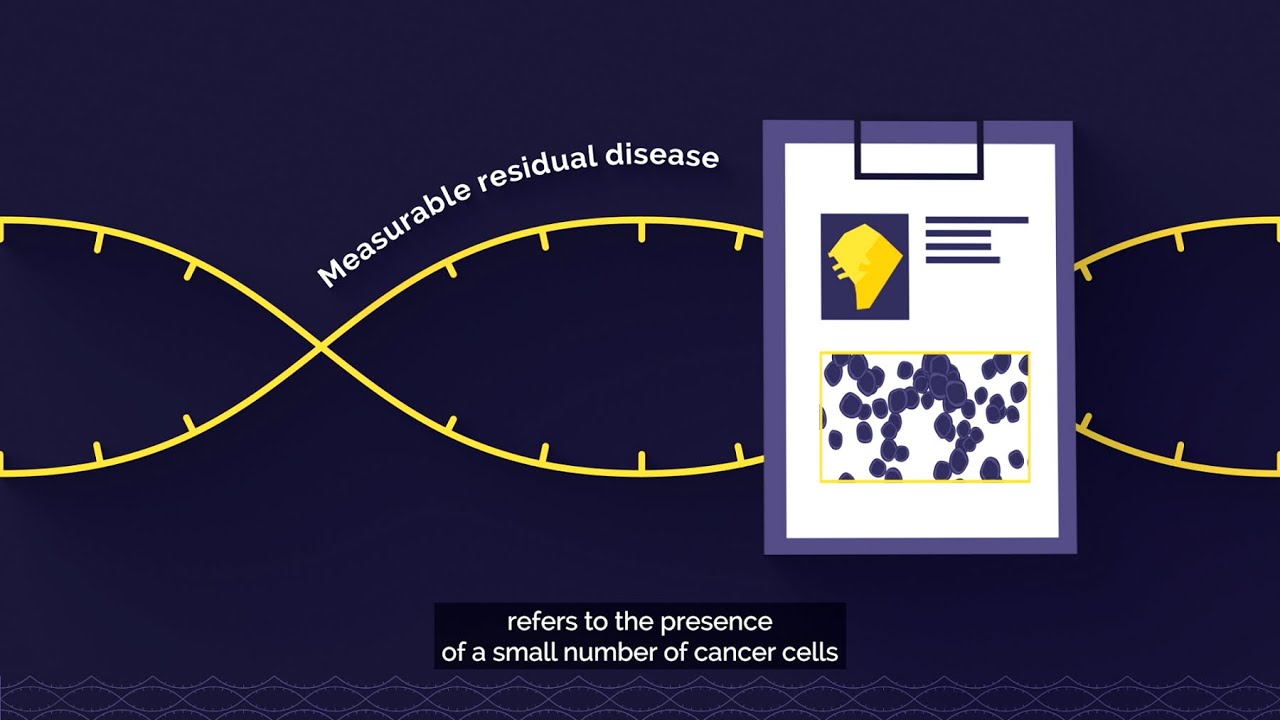 Measurable residual disease

refers to the presence
of a small number of cancer cells